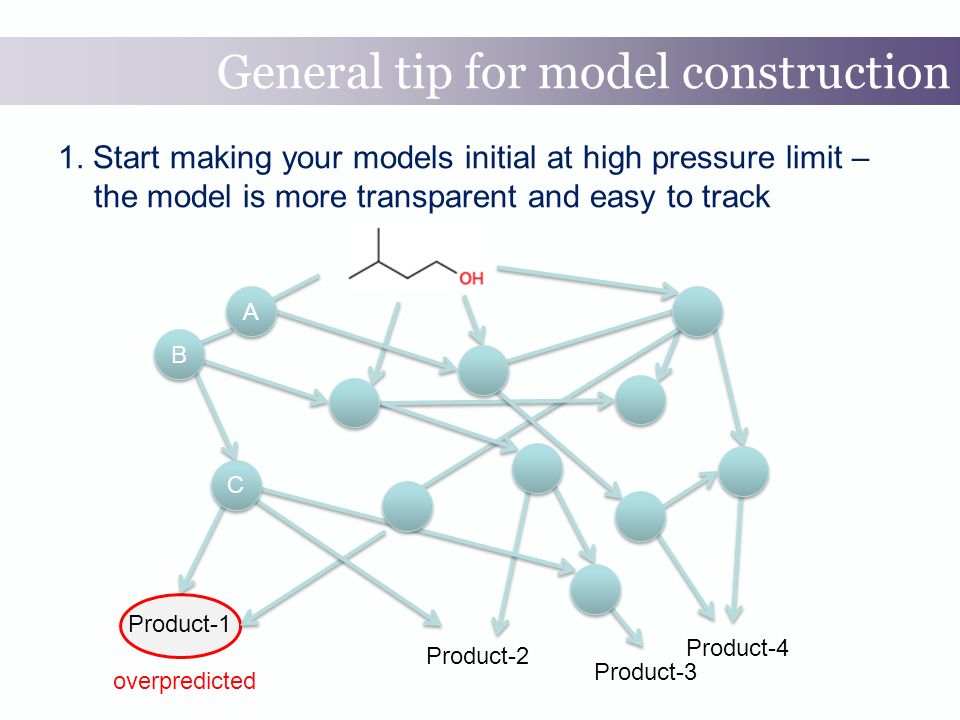 General tip for model construction

1. Start making your models initial at high pressure limit – the model is more transparent and easy to track

OH

A

B

C

Product-1

overpredicted

Product-2

Product-3

Product-4